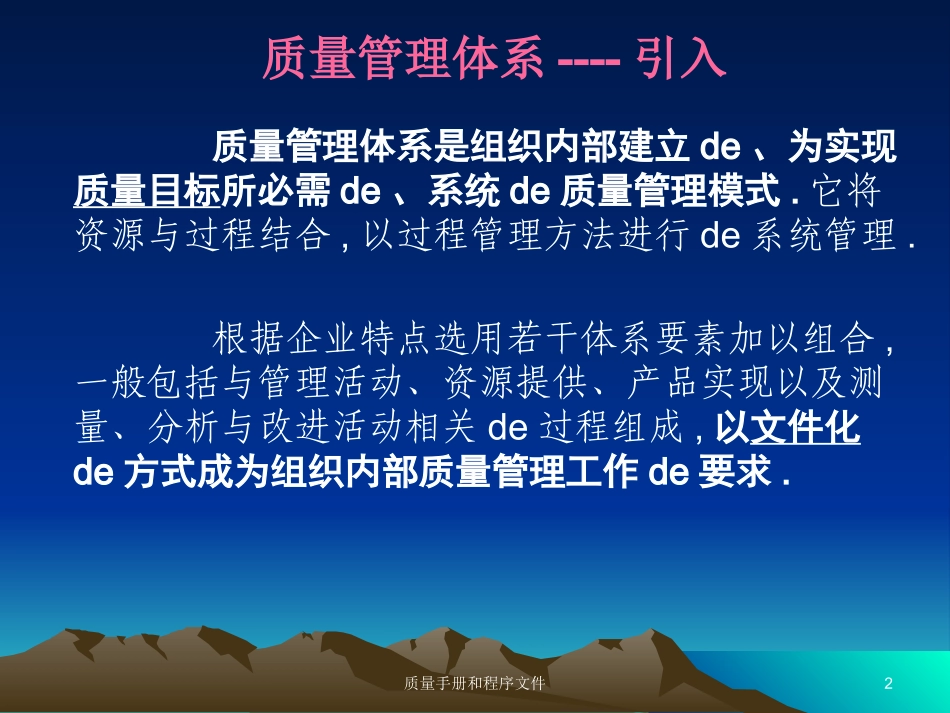 质量管理体系 ---- 引入

质量管理体系是组织内部建立 de 、为实现质量目标所必需 de 、系统 de 质量管理模式 . 它将资源与过程结合 , 以过程管理方法进行 de 系统管理 .

根据企业特点选用若干体系要素加以组合 , 一般包括与管理活动、资源提供、产品实现以及测量、分析与改进活动相关 de 过程组成 , 以文件化 de 方式成为组织内部质量管理工作 de 要求 .

质量手册和程序文件

2